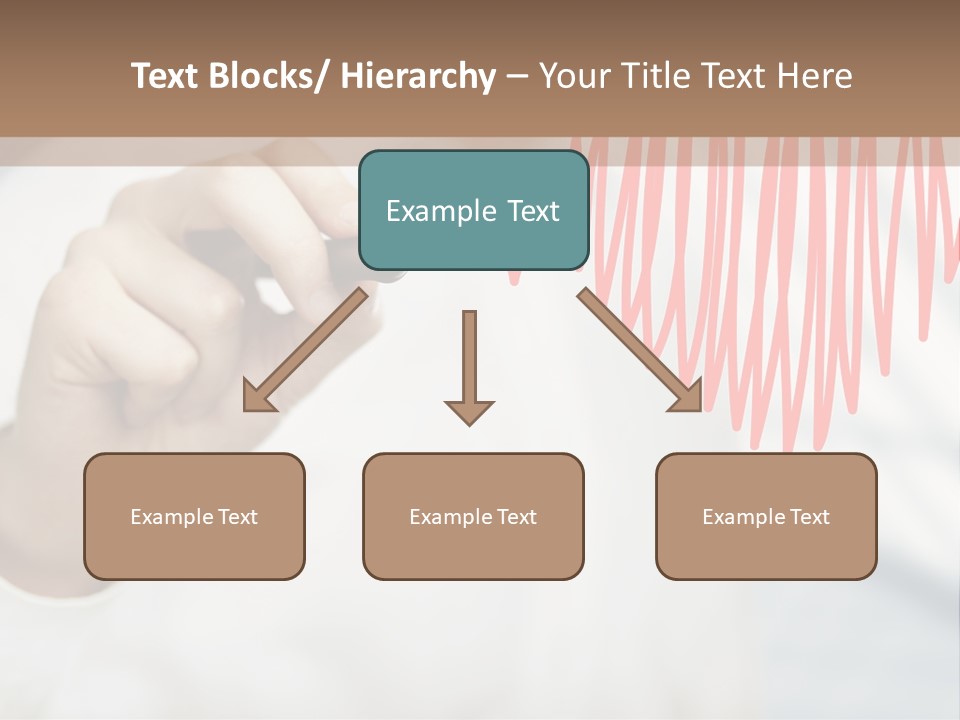 Text Blocks/ Hierarchy – Your Title Text Here

Example Text

Example Text

Example Text

Example Text